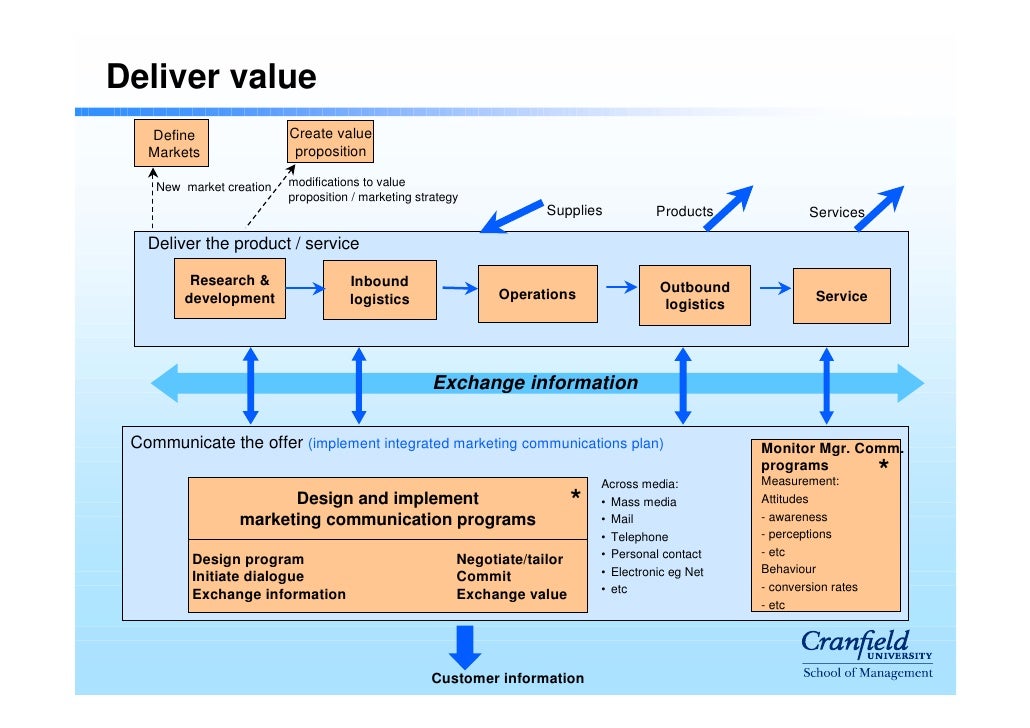 Deliver value

Define Markets

Create value proposition

New market creation

modifications to value proposition / marketing strategy

Supplies

Products

Services

Deliver the product / service

Research & development

Inbound logistics

Operations

Outbound logistics

Service

Exchange information

Communicate the offer (implement integrated marketing communications plan)

Design and implement marketing communication programs *

Design program
Initiate dialogue
Exchange information

Negotiate/tailor
Commit
Exchange value

Across media:
• Mass media
• Mail
• Telephone
• Personal contact
• Electronic eg Net
• etc

Monitor Mgr. Comm. programs *
Measurement:
Attitudes
- awareness
- perceptions
- etc
Behaviour
- conversion rates
- etc

Customer information

Cranfield UNIVERSITY
School of Management